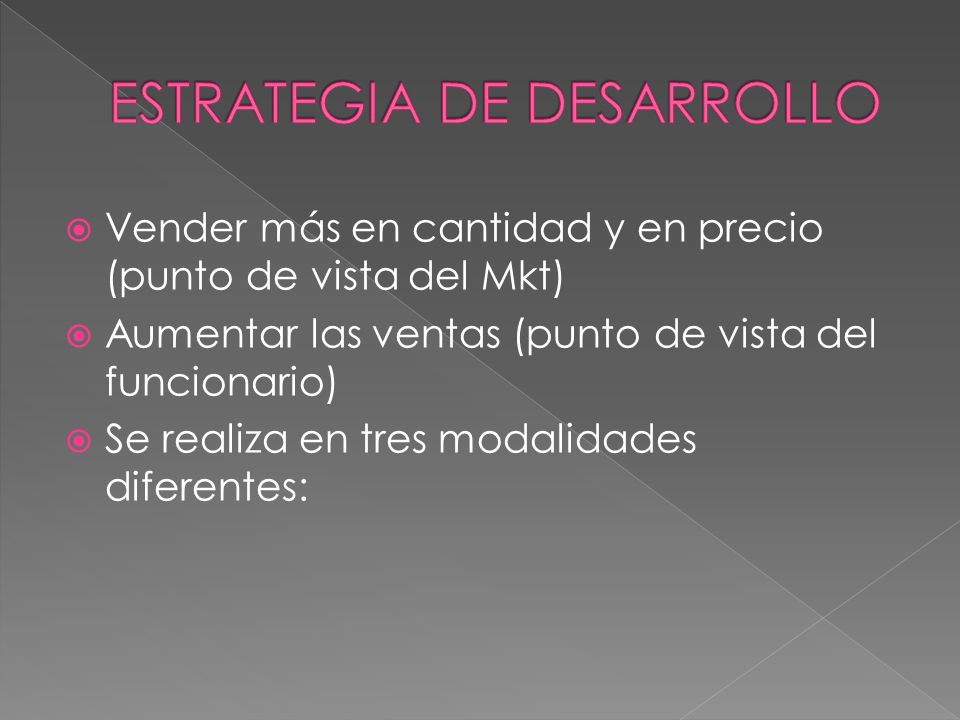 ESTRATEGIA DE DESARROLLO

Vender más en cantidad y en precio (punto de vista del Mkt)

Aumentar las ventas (punto de vista del funcionario)

Se realiza en tres modalidades diferentes: